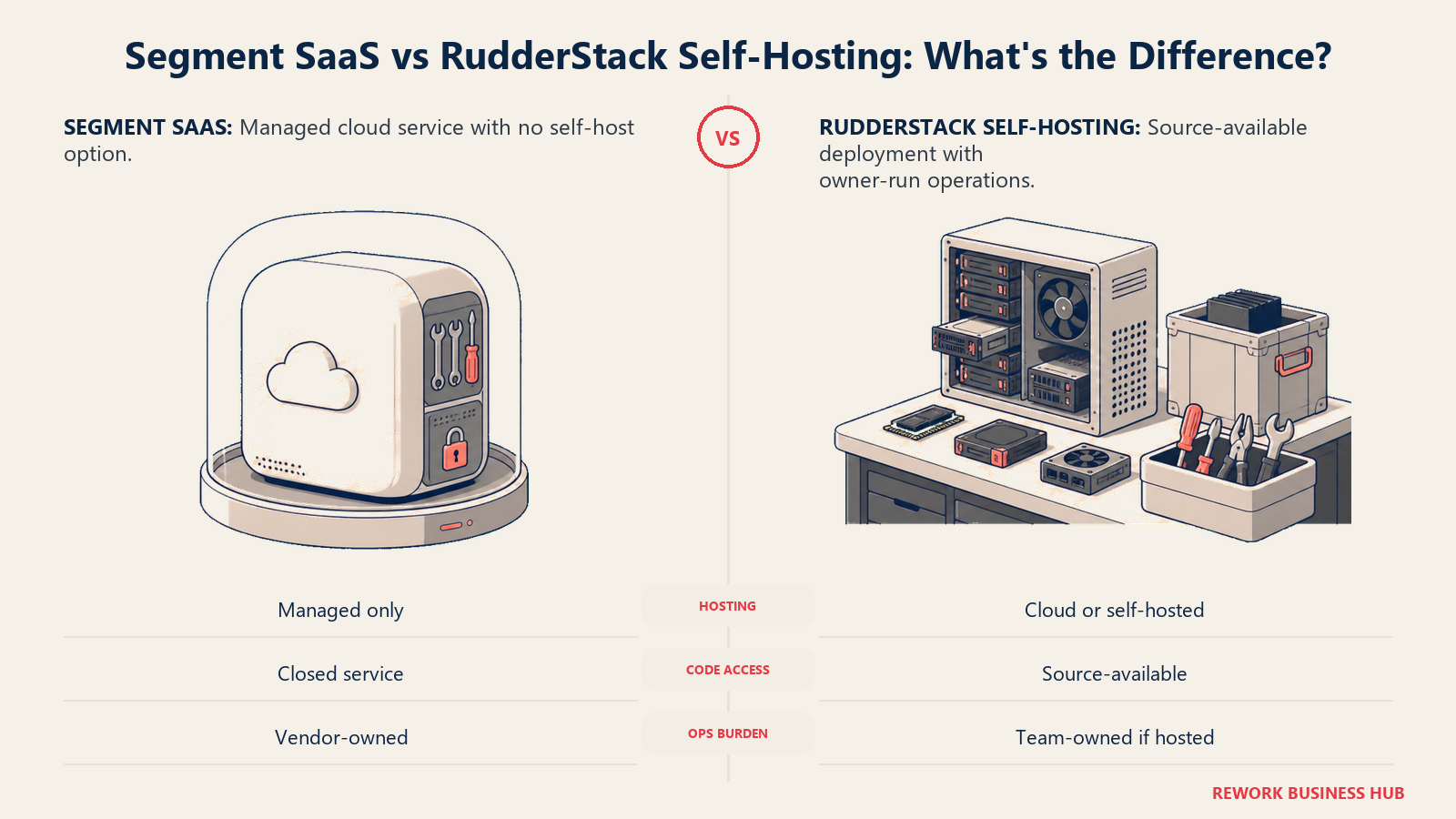 Segment SaaS vs RudderStack Self-Hosting: What's the Difference?

SEGMENT SAAS: Managed cloud service with no self-host option.

VS

RUDDERSTACK SELF-HOSTING: Source-available deployment with owner-run operations.

| | | |
|---|---|---|
| Managed only | HOSTING | Cloud or self-hosted |
| Closed service | CODE ACCESS | Source-available |
| Vendor-owned | OPS BURDEN | Team-owned if hosted |

REWORK BUSINESS HUB